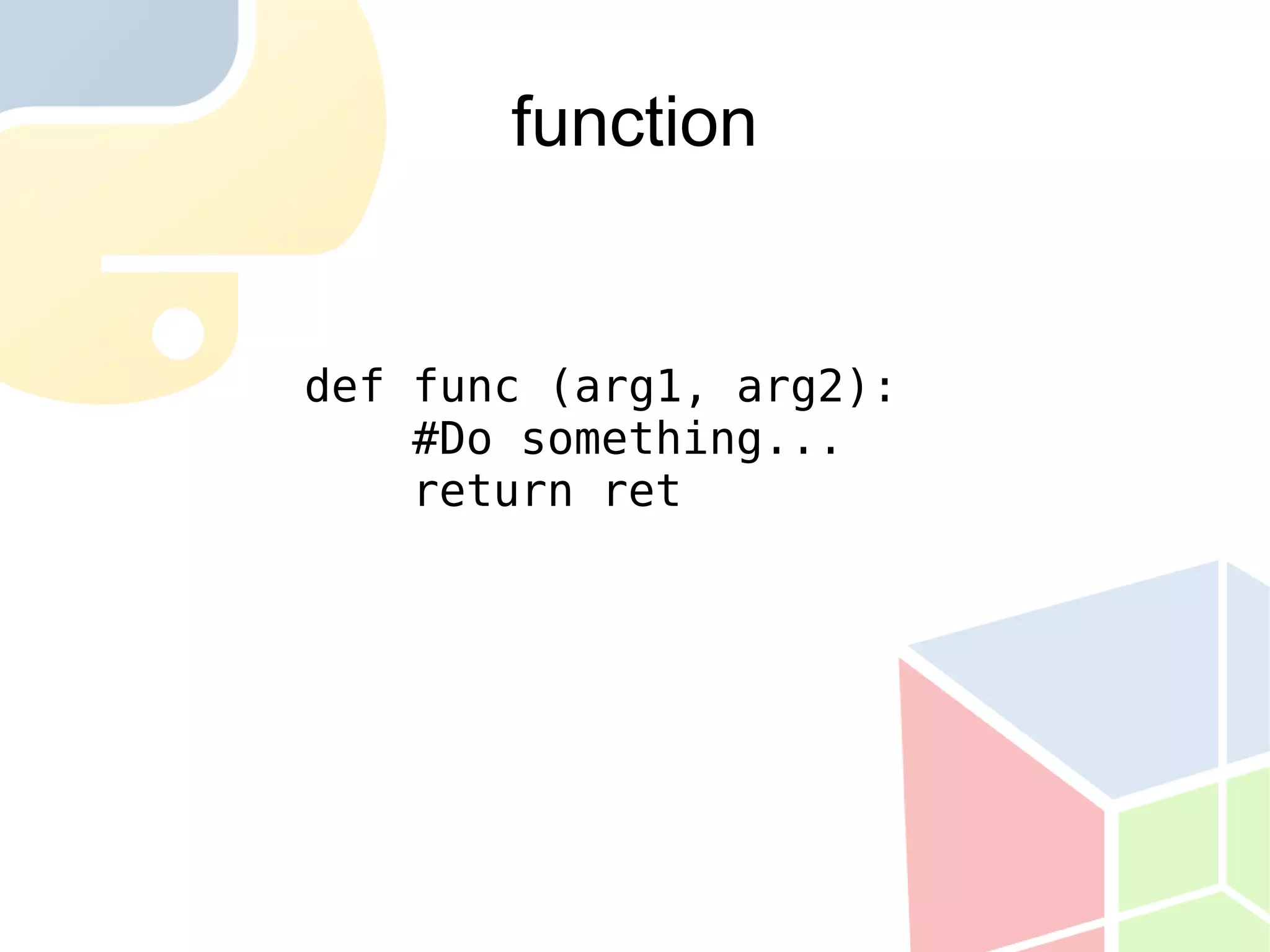 function

def func (arg1, arg2):
    #Do something...
    return ret